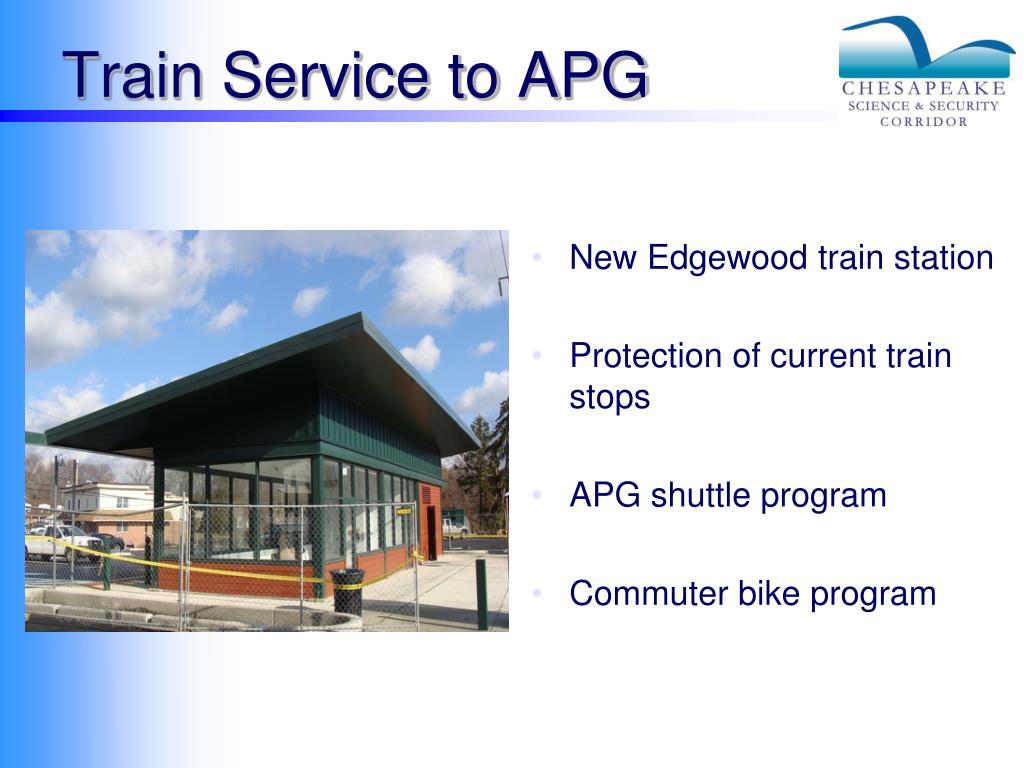 Train Service to APG

CHESAPEAKE
SCIENCE & SECURITY
CORRIDOR

• New Edgewood train station

• Protection of current train stops

• APG shuttle program

• Commuter bike program